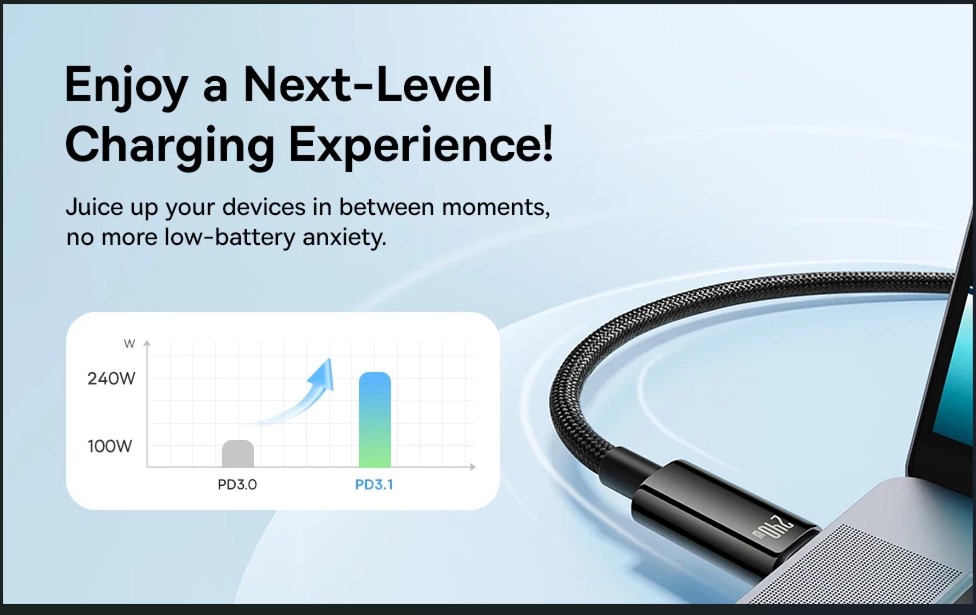 Enjoy a Next-Level Charging Experience!

Juice up your devices in between moments, no more low-battery anxiety.

W
240W
100W
PD3.0
PD3.1

240W